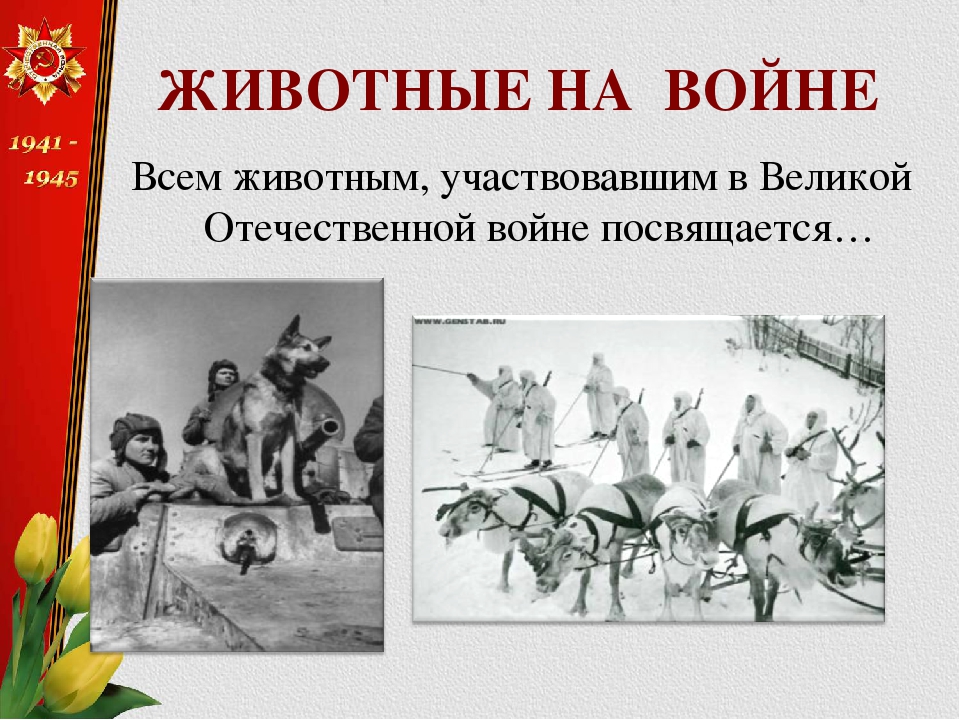 1941 - 1945

ЖИВОТНЫЕ НА ВОЙНЕ

Всем животным, участвовавшим в Великой Отечественной войне посвящается…

WWW.GENSTAB.RU